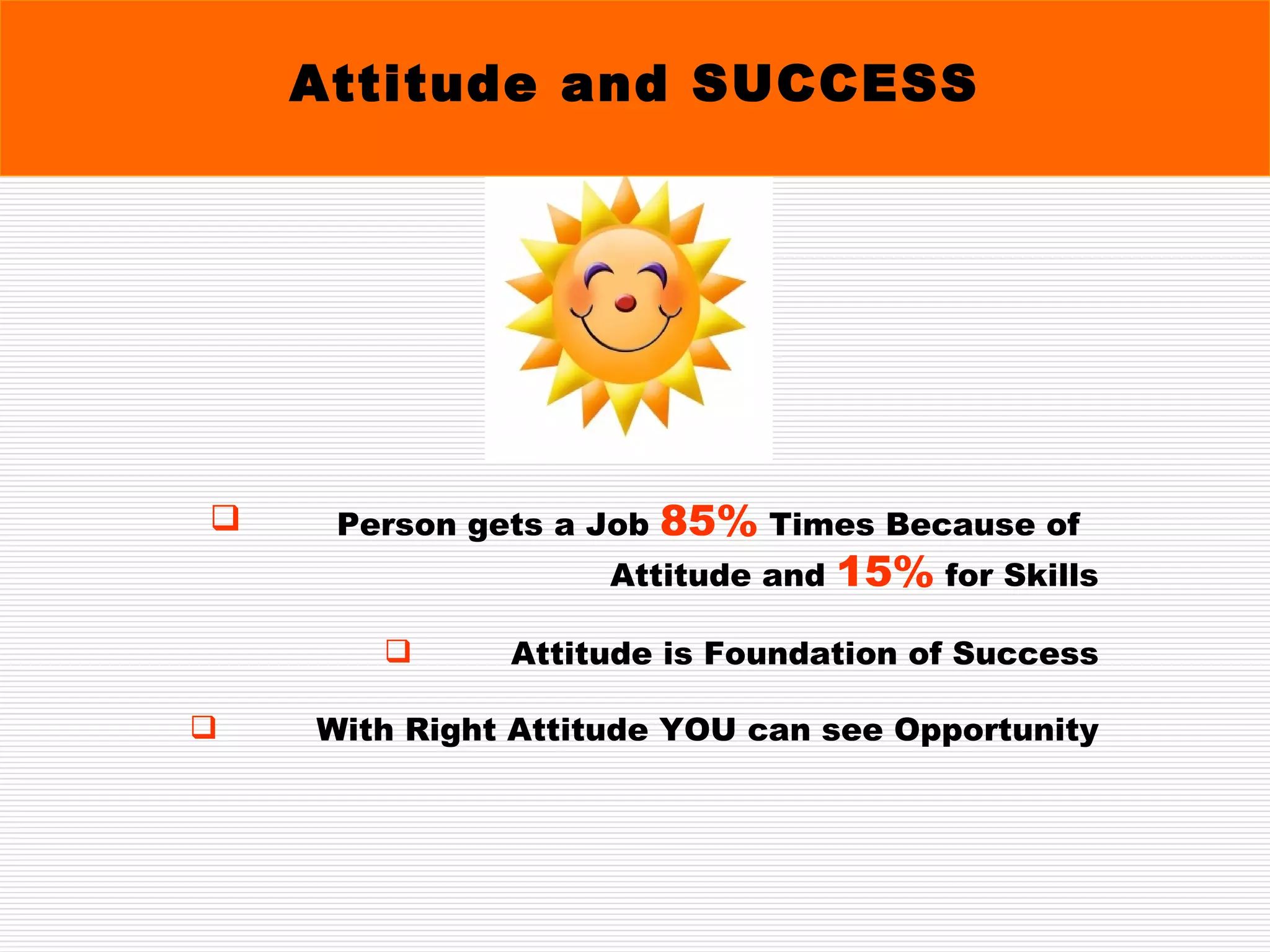 Attitude and SUCCESS

❑ Person gets a Job 85% Times Because of Attitude and 15% for Skills

❑ Attitude is Foundation of Success

❑ With Right Attitude YOU can see Opportunity